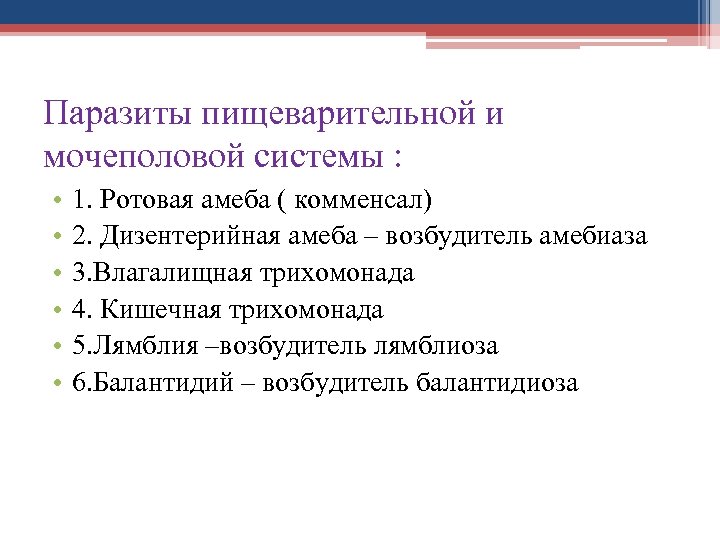 Паразиты пищеварительной и мочеполовой системы :

• 1. Ротовая амеба ( комменсал)
• 2. Дизентерийная амеба – возбудитель амебиаза
• 3.Влагалищная трихомонада
• 4. Кишечная трихомонада
• 5.Лямблия –возбудитель лямблиоза
• 6.Балантидий – возбудитель балантидиоза